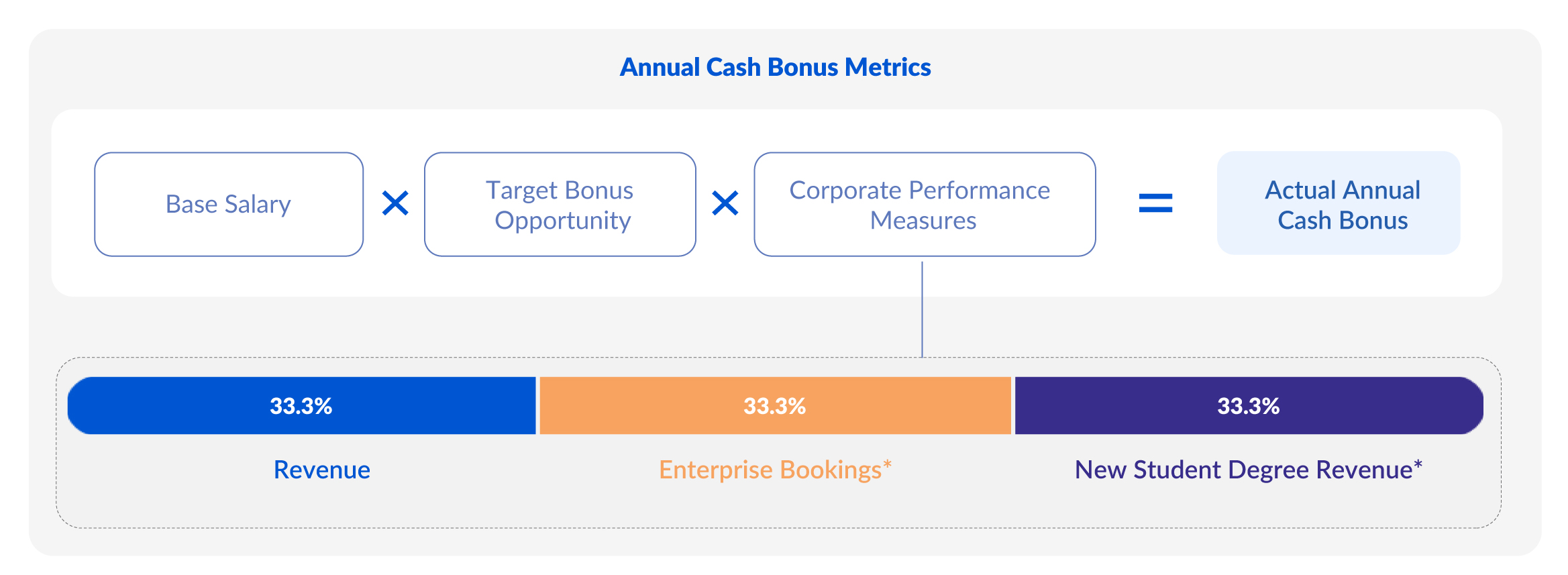 Annual Cash Bonus Metrics

Base Salary × Target Bonus Opportunity × Corporate Performance Measures = Actual Annual Cash Bonus

33.3% 33.3% 33.3%

Revenue

Enterprise Bookings*

New Student Degree Revenue*